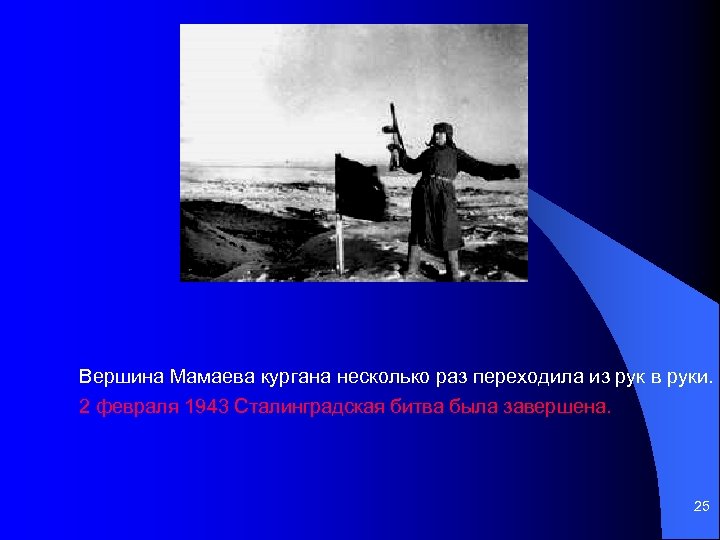 Вершина Мамаева кургана несколько раз переходила из рук в руки.
2 февраля 1943 Сталинградская битва была завершена.

25